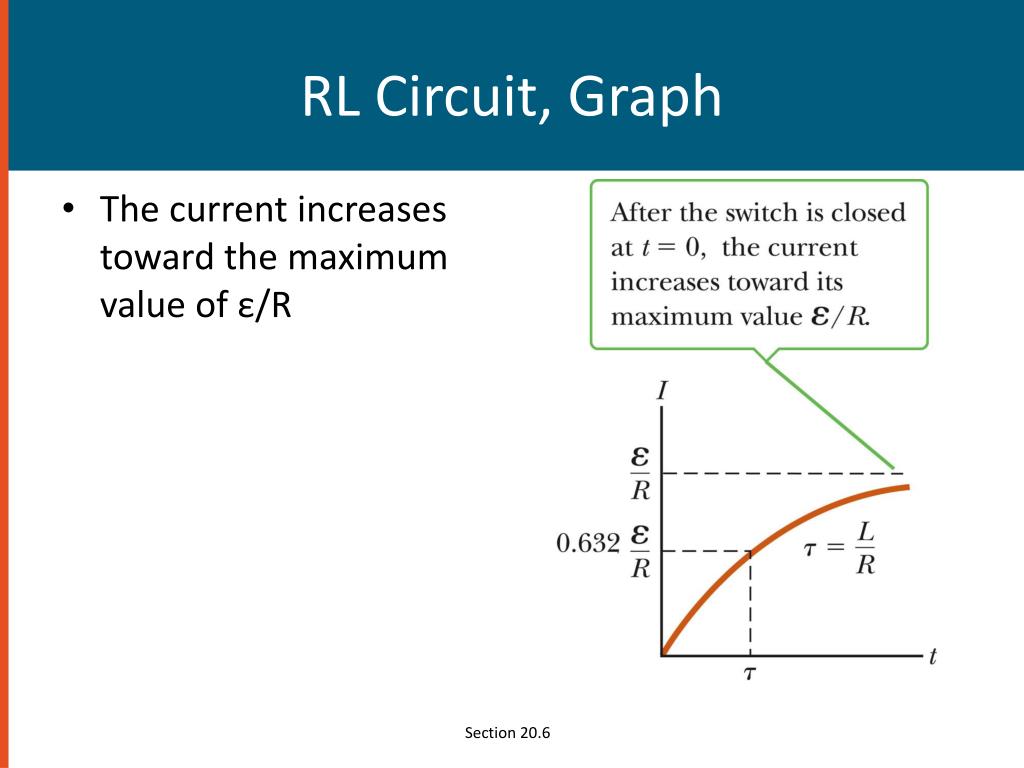 RL Circuit, Graph

• The current increases toward the maximum value of ε/R

After the switch is closed at $t = 0$, the current increases toward its maximum value $\mathcal{E}/R$.

$I$

$\frac{\mathcal{E}}{R}$

$0.632\,\frac{\mathcal{E}}{R}$

$\tau = \frac{L}{R}$

$\tau$

$t$

Section 20.6